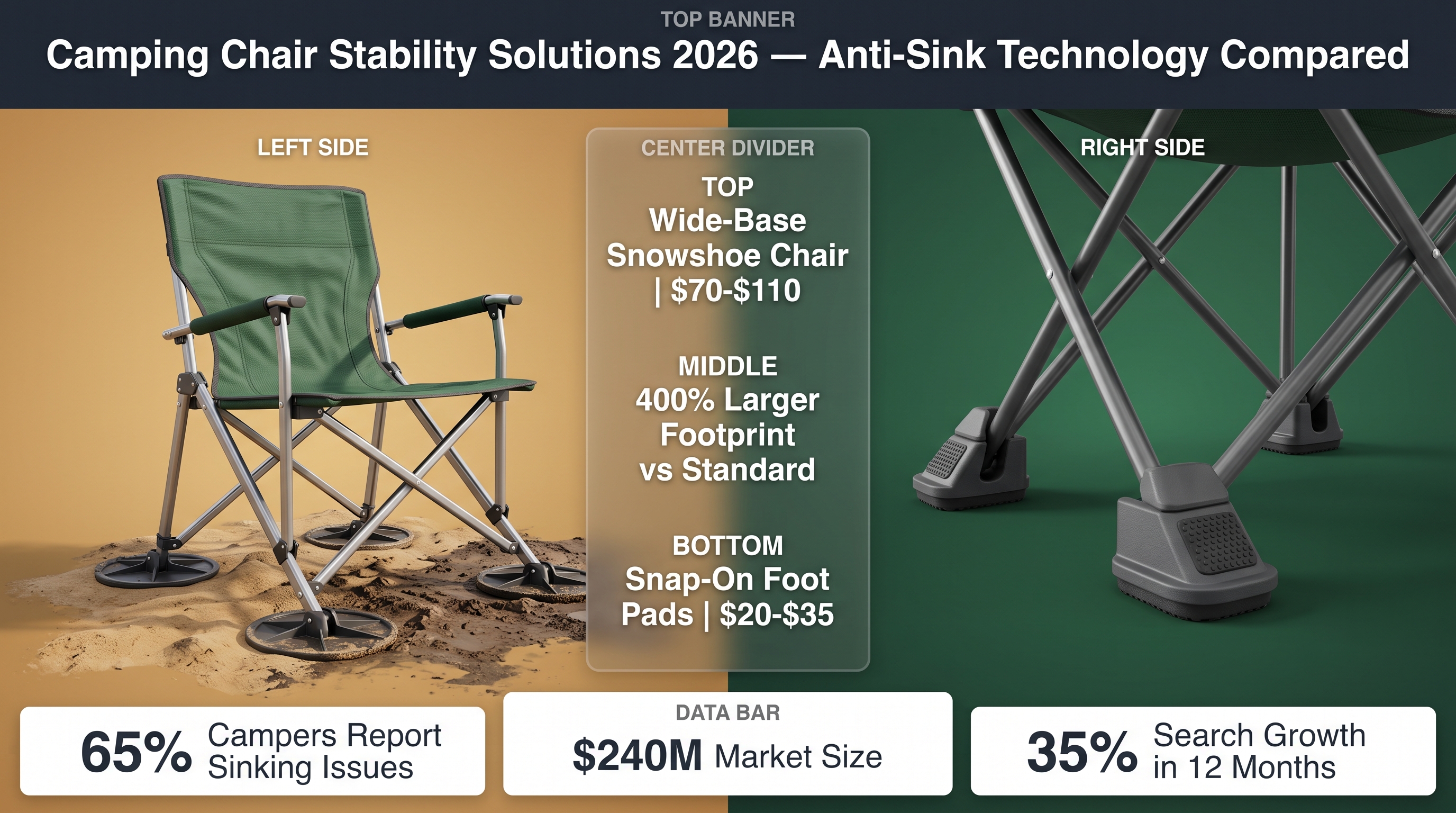 TOP BANNER

Camping Chair Stability Solutions 2026 — Anti-Sink Technology Compared

LEFT SIDE

CENTER DIVIDER

TOP
Wide-Base Snowshoe Chair | $70-$110

MIDDLE
400% Larger Footprint vs Standard

BOTTOM
Snap-On Foot Pads | $20-$35

RIGHT SIDE

65% Campers Report Sinking Issues

DATA BAR
$240M Market Size

35% Search Growth in 12 Months